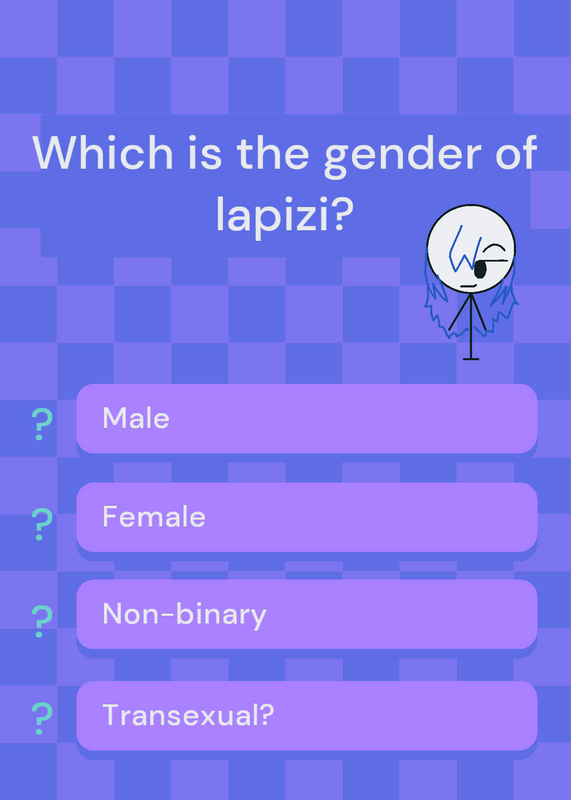 Which is the gender of lapizi?

? Male

? Female

? Non-binary

? Transexual?